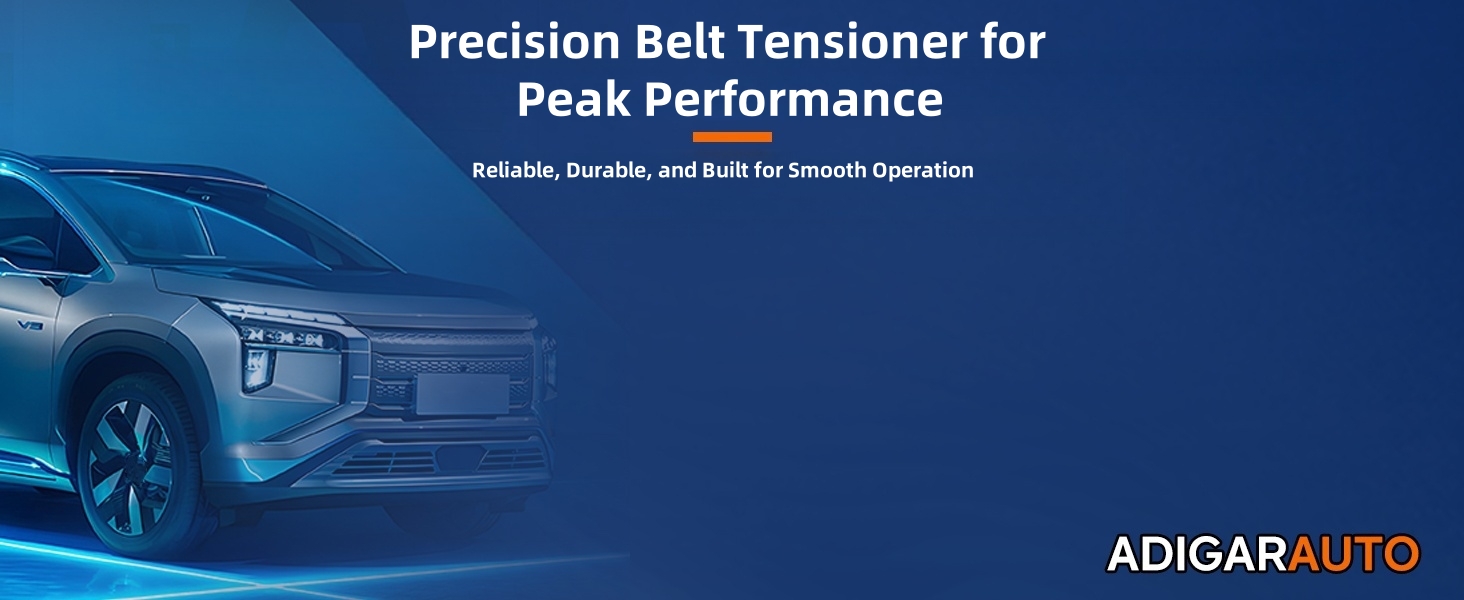 Precision Belt Tensioner for Peak Performance

Reliable, Durable, and Built for Smooth Operation

ADIGARAUTO